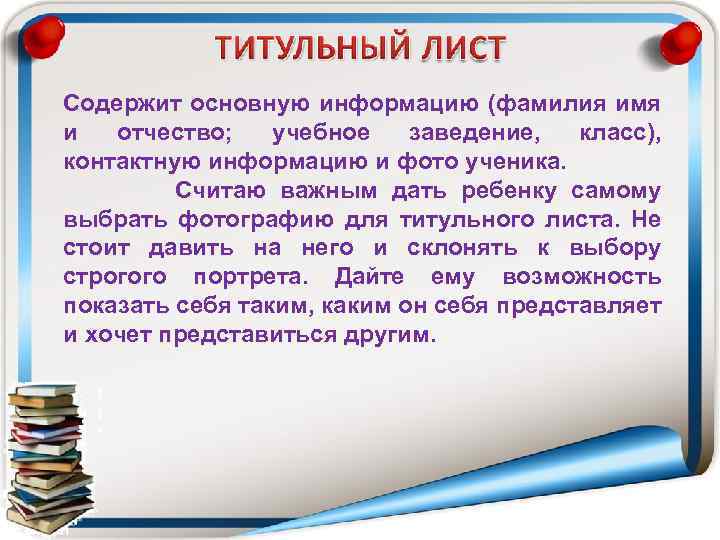 ТИТУЛЬНЫЙ ЛИСТ

Содержит основную информацию (фамилия имя и отчество; учебное заведение, класс), контактную информацию и фото ученика.

Считаю важным дать ребенку самому выбрать фотографию для титульного листа. Не стоит давить на него и склонять к выбору строгого портрета. Дайте ему возможность показать себя таким, каким он себя представляет и хочет представиться другим.